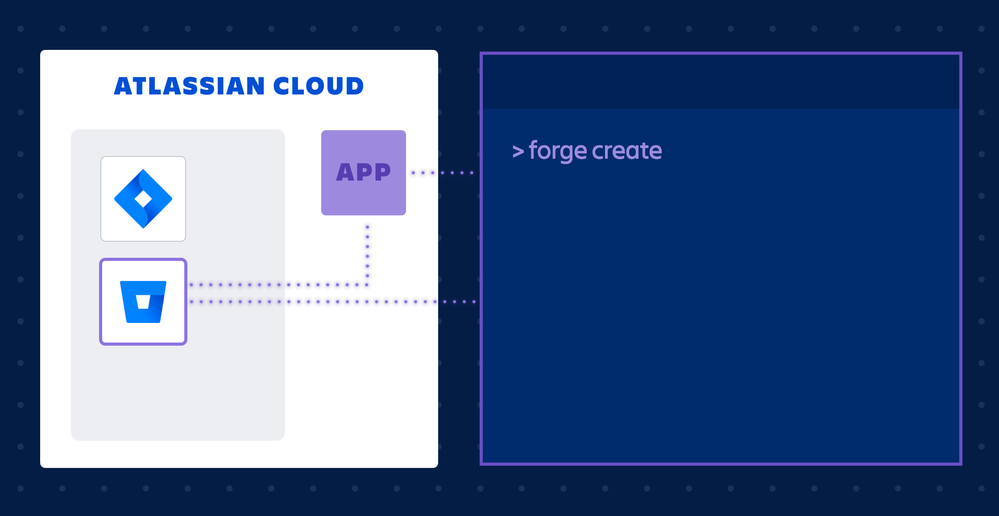 ATLASSIAN CLOUD

APP

> forge create